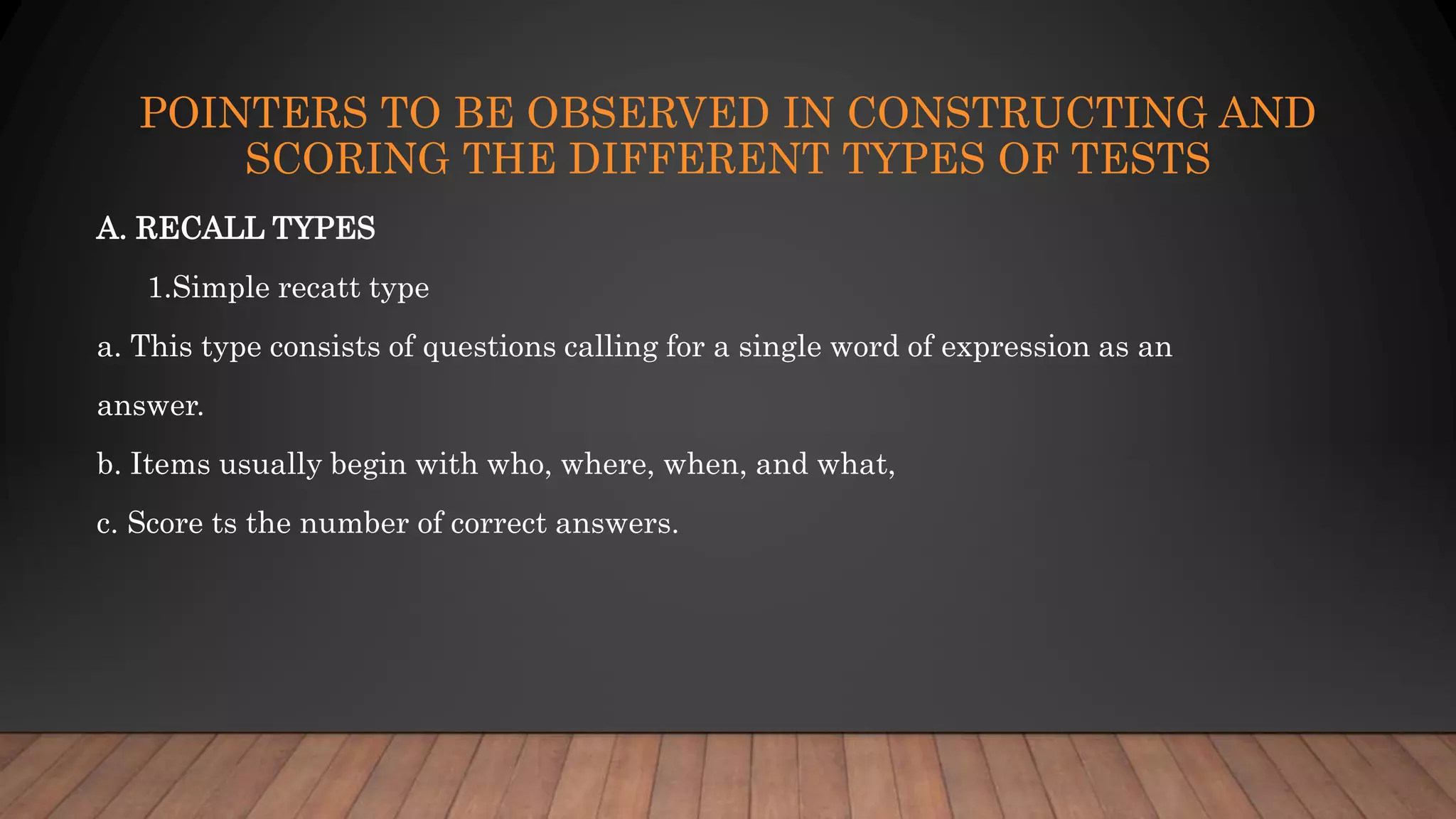 POINTERS TO BE OBSERVED IN CONSTRUCTING AND SCORING THE DIFFERENT TYPES OF TESTS

A. RECALL TYPES

1.Simple recatt type

a. This type consists of questions calling for a single word of expression as an answer.

b. Items usually begin with who, where, when, and what,

c. Score ts the number of correct answers.